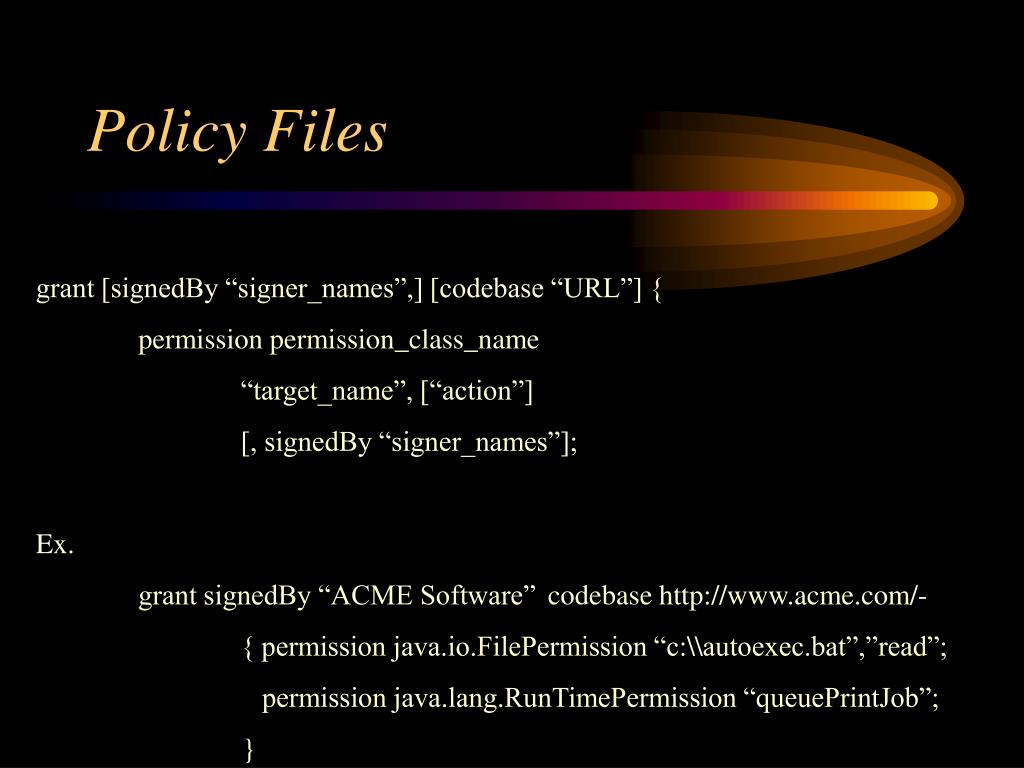 Policy Files

grant [signedBy “signer_names”,] [codebase “URL”] {

permission permission_class_name

“target_name”, [“action”]

[, signedBy “signer_names”];

Ex.

grant signedBy “ACME Software” codebase http://www.acme.com/-

{ permission java.io.FilePermission “c:\\autoexec.bat”,”read”;

permission java.lang.RunTimePermission “queuePrintJob”;

}